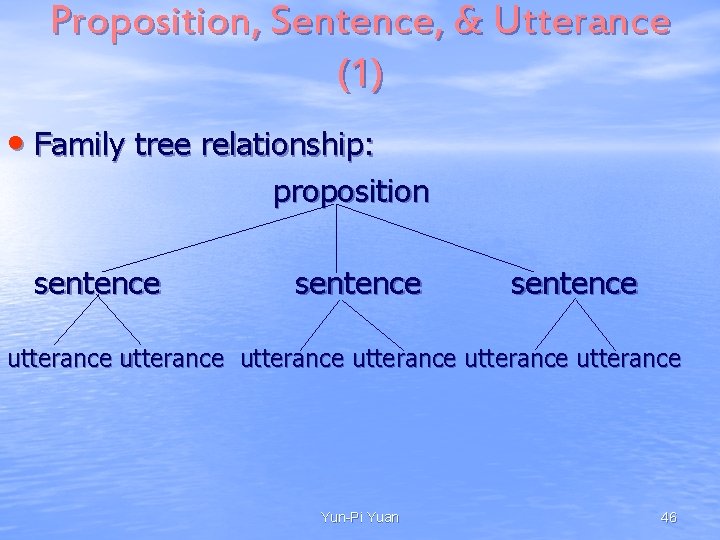 Proposition, Sentence, & Utterance (1)

• Family tree relationship:

proposition

sentence sentence sentence

utterance utterance utterance utterance utterance utterance

Yun-Pi Yuan

46